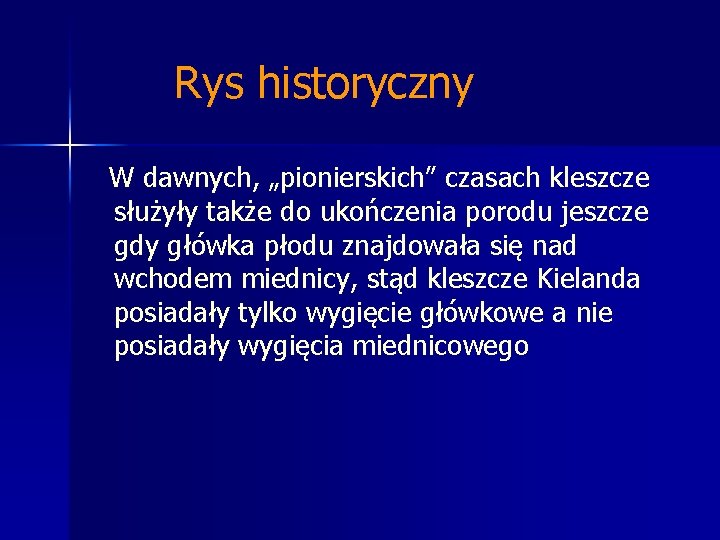 Rys historyczny

W dawnych, „pionierskich” czasach kleszcze służyły także do ukończenia porodu jeszcze gdy główka płodu znajdowała się nad wchodem miednicy, stąd kleszcze Kielanda posiadały tylko wygięcie główkowe a nie posiadały wygięcia miednicowego